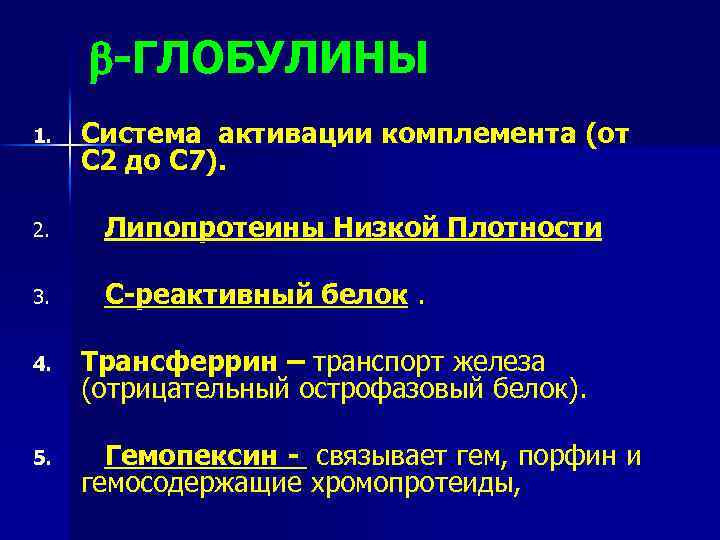 β-ГЛОБУЛИНЫ

1. Система активации комплемента (от С2 до С7).

2. Липопротеины Низкой Плотности

3. С-реактивный белок .

4. Трансферрин – транспорт железа (отрицательный острофазовый белок).

5. Гемопексин - связывает гем, порфин и гемосодержащие хромопротеиды,